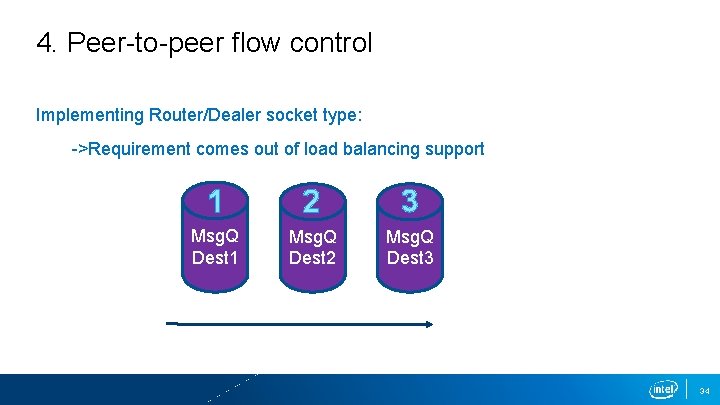 4. Peer-to-peer flow control

Implementing Router/Dealer socket type:

->Requirement comes out of load balancing support

1
MsgQ
Dest1

2
MsgQ
Dest2

3
MsgQ
Dest3

intel

34